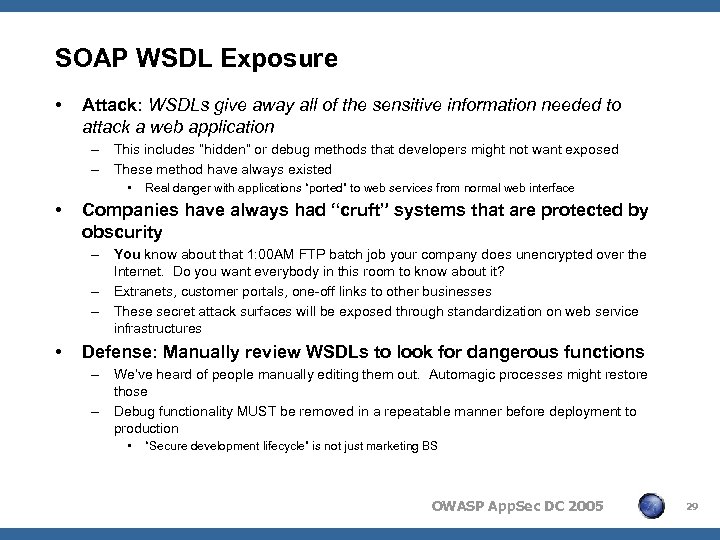 SOAP WSDL Exposure

• Attack: WSDLs give away all of the sensitive information needed to attack a web application
  – This includes "hidden" or debug methods that developers might not want exposed
  – These method have always existed
    ▪ Real danger with applications "ported" to web services from normal web interface

• Companies have always had "cruft" systems that are protected by obscurity
  – You know about that 1:00AM FTP batch job your company does unencrypted over the Internet. Do you want everybody in this room to know about it?
  – Extranets, customer portals, one-off links to other businesses
  – These secret attack surfaces will be exposed through standardization on web service infrastructures

• Defense: Manually review WSDLs to look for dangerous functions
  – We've heard of people manually editing them out. Automagic processes might restore those
  – Debug functionality MUST be removed in a repeatable manner before deployment to production
    ▪ "Secure development lifecycle" is not just marketing BS

OWASP AppSec DC 2005

29